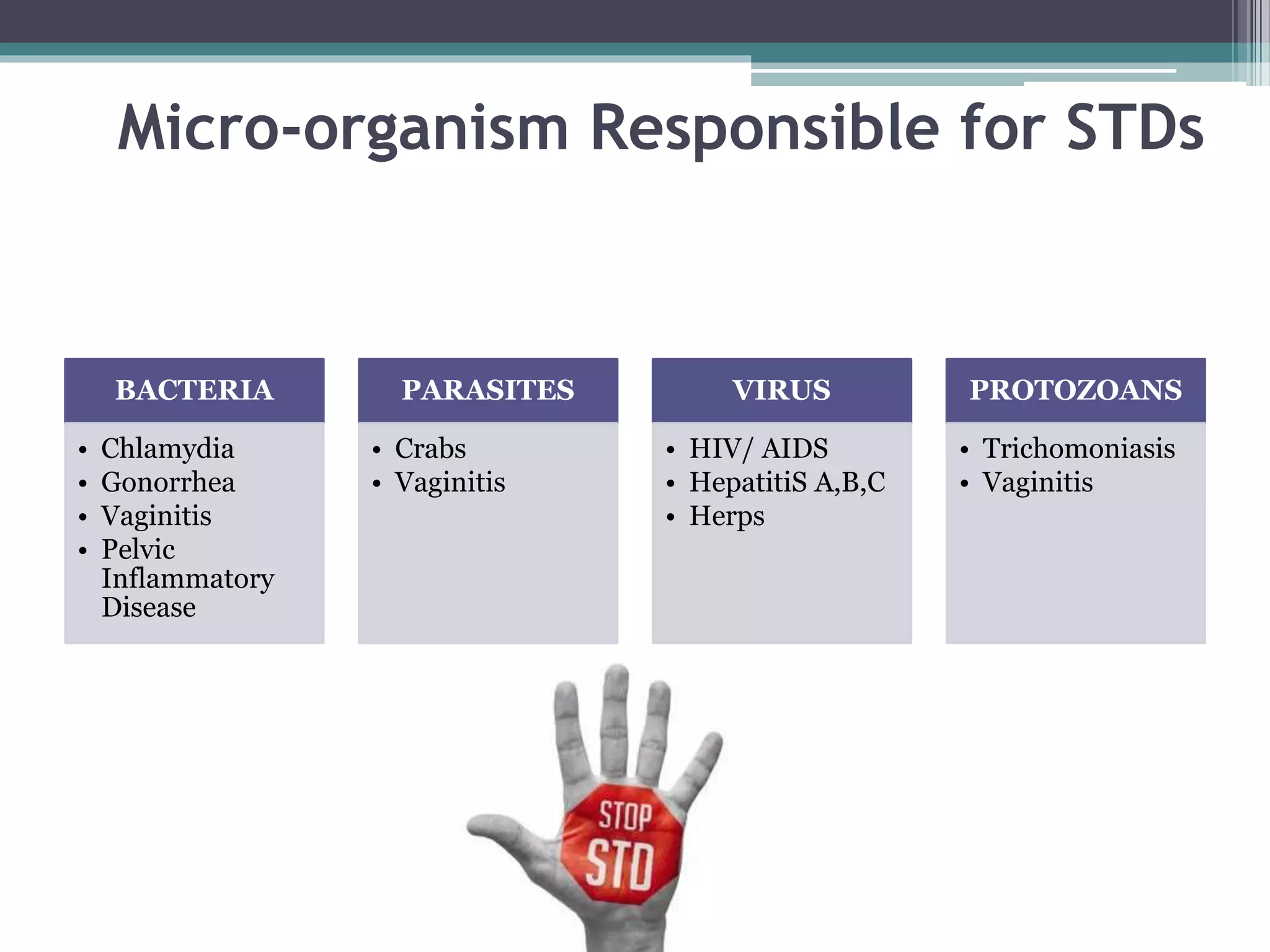 Micro-organism Responsible for STDs

BACTERIA
• Chlamydia
• Gonorrhea
• Vaginitis
• Pelvic Inflammatory Disease

PARASITES
• Crabs
• Vaginitis

VIRUS
• HIV/ AIDS
• HepatitiS A,B,C
• Herps

PROTOZOANS
• Trichomoniasis
• Vaginitis

STOP
STD